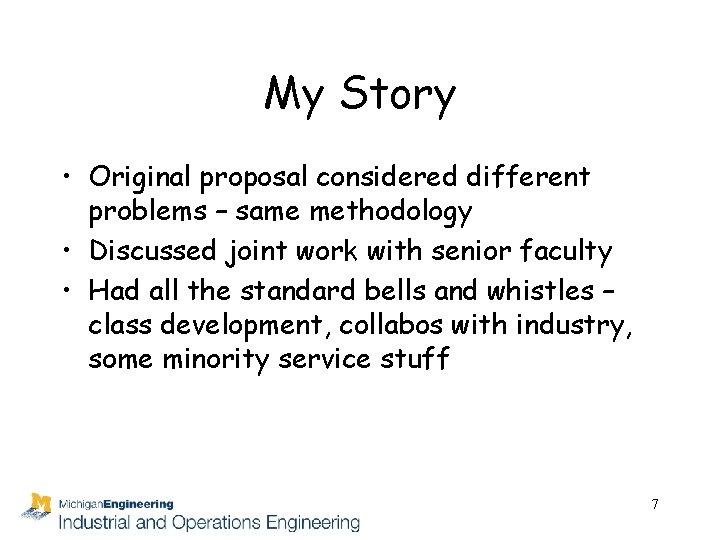 My Story

• Original proposal considered different problems – same methodology
• Discussed joint work with senior faculty
• Had all the standard bells and whistles – class development, collabos with industry, some minority service stuff

M MichiganEngineering
Industrial and Operations Engineering

7